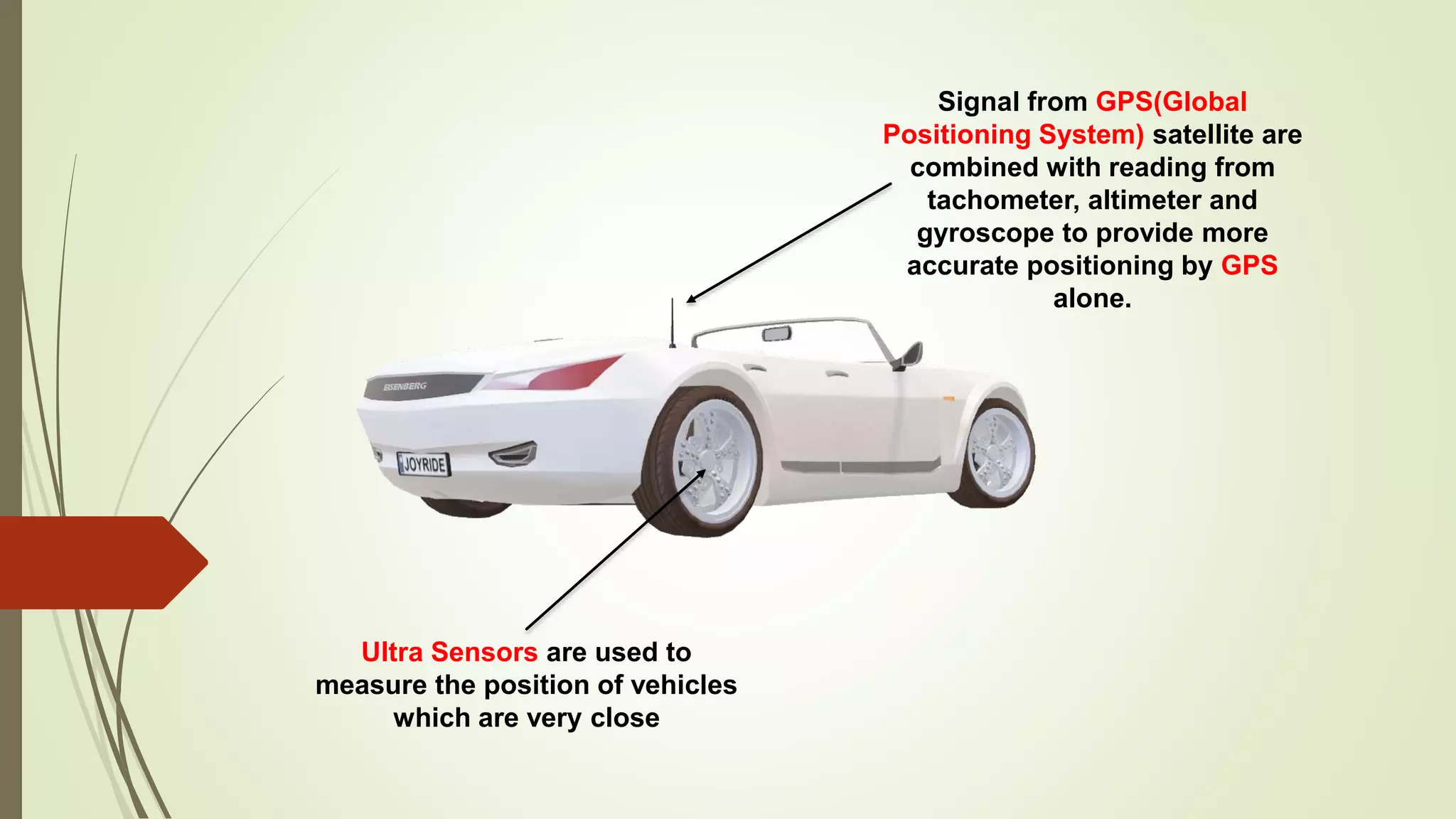 Signal from GPS(Global Positioning System) satellite are combined with reading from tachometer, altimeter and gyroscope to provide more accurate positioning by GPS alone.

EISENBERG

JOYRIDE

Ultra Sensors are used to measure the position of vehicles which are very close